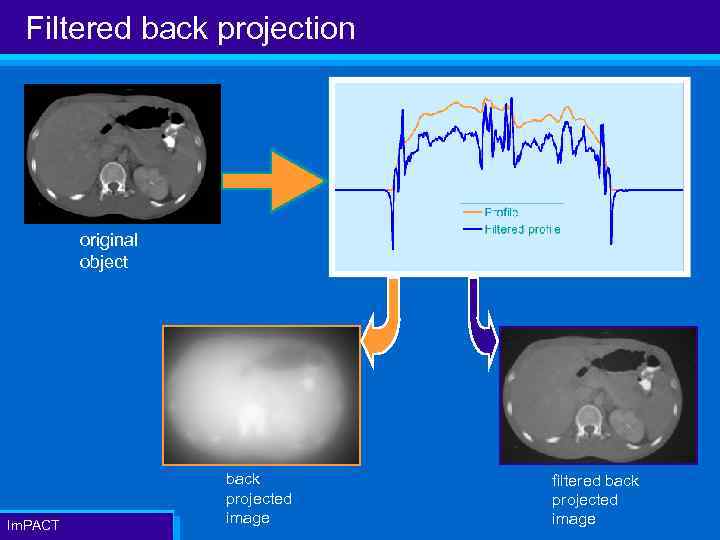 Filtered back projection

original object

Profile
Filtered profile

back projected image

filtered back projected image

ImPACT